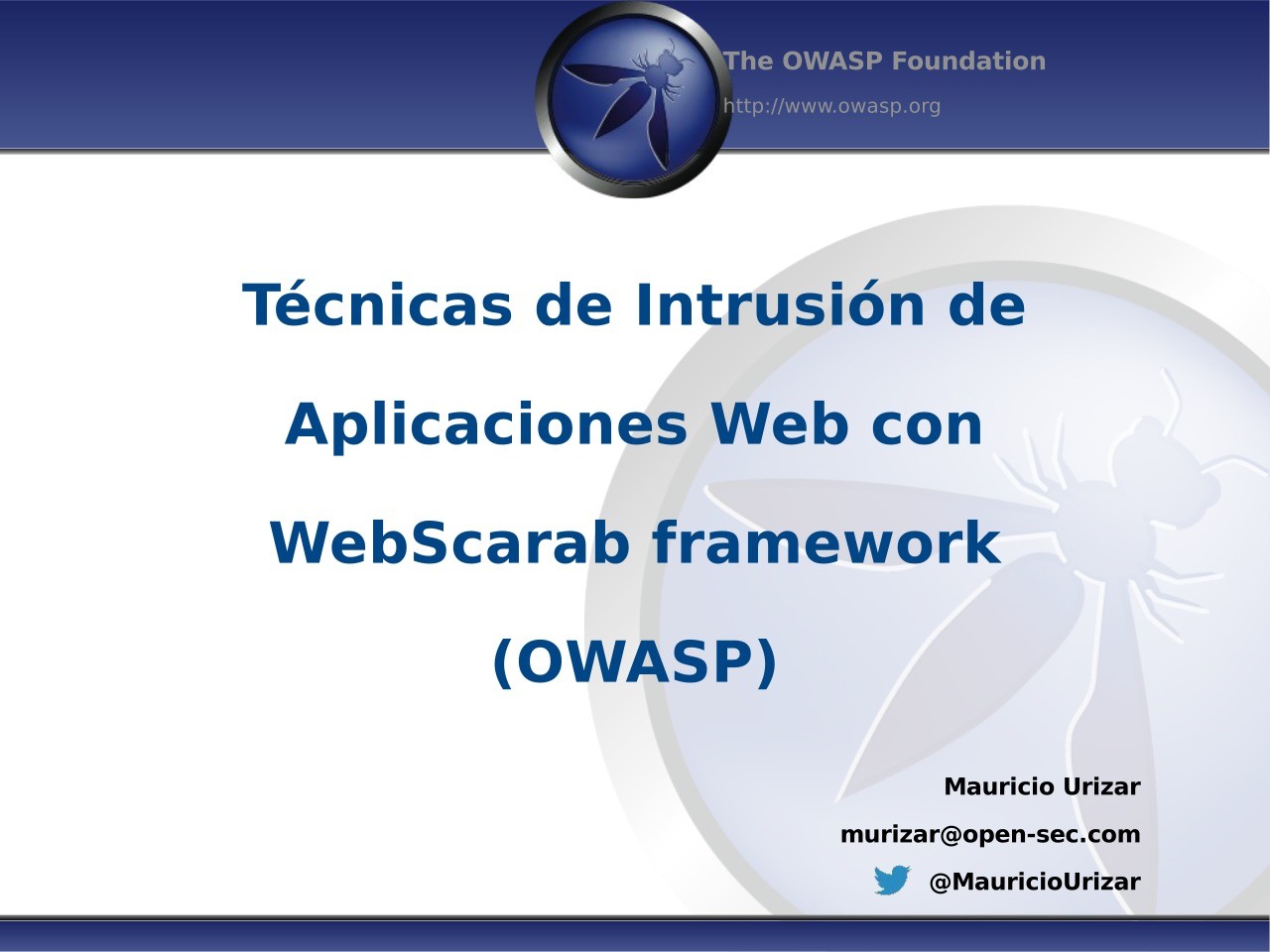 The OWASP Foundation

http://www.owasp.org

Técnicas de Intrusión de Aplicaciones Web con WebScarab framework (OWASP)

Mauricio Urizar

murizar@open-sec.com

@MauricioUrizar